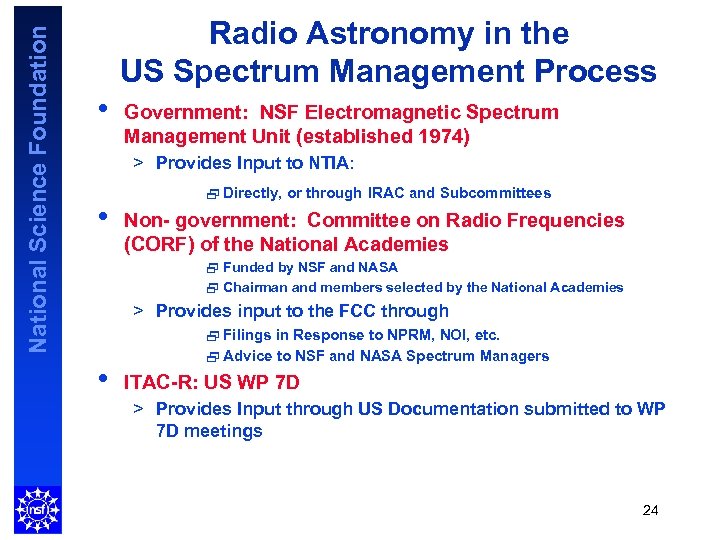 National Science Foundation

Radio Astronomy in the US Spectrum Management Process

• Government: NSF Electromagnetic Spectrum Management Unit (established 1974)

> Provides Input to NTIA:

Directly, or through IRAC and Subcommittees

• Non- government: Committee on Radio Frequencies (CORF) of the National Academies

Funded by NSF and NASA

Chairman and members selected by the National Academies

> Provides input to the FCC through

Filings in Response to NPRM, NOI, etc.

Advice to NSF and NASA Spectrum Managers

• ITAC-R: US WP 7D

> Provides Input through US Documentation submitted to WP 7D meetings

nsf

24